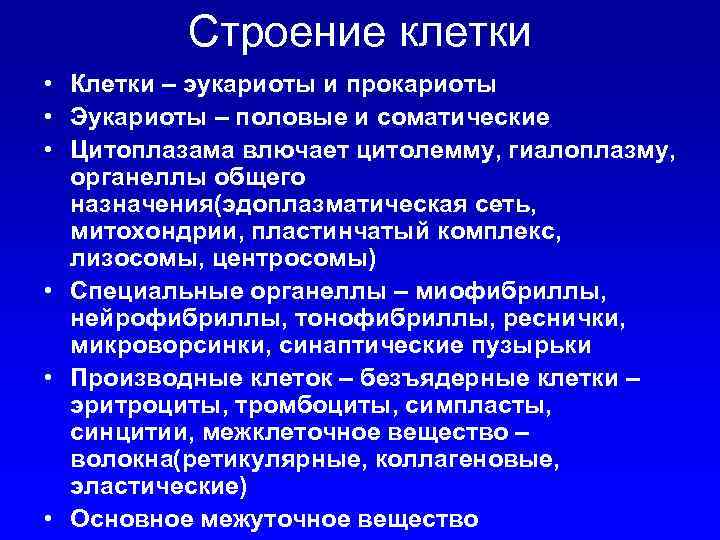 Строение клетки

• Клетки – эукариоты и прокариоты
• Эукариоты – половые и соматические
• Цитоплазама влючает цитолемму, гиалоплазму, органеллы общего назначения(эдоплазматическая сеть, митохондрии, пластинчатый комплекс, лизосомы, центросомы)
• Специальные органеллы – миофибриллы, нейрофибриллы, тонофибриллы, реснички, микроворсинки, синаптические пузырьки
• Производные клеток – безъядерные клетки – эритроциты, тромбоциты, симпласты, синцитии, межклеточное вещество – волокна(ретикулярные, коллагеновые, эластические)
• Основное межуточное вещество